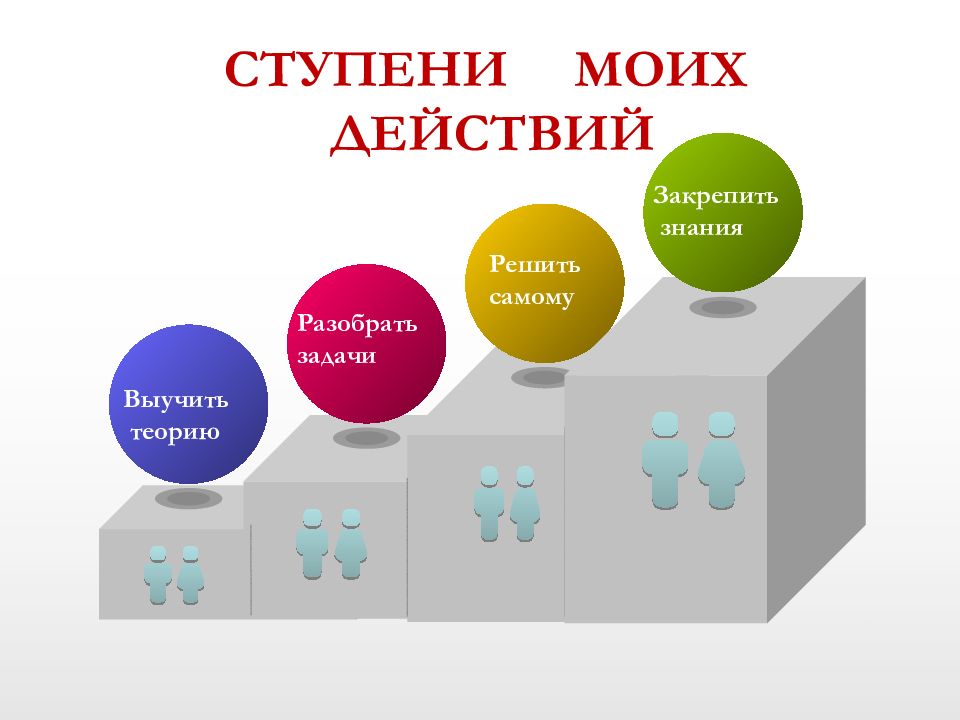 СТУПЕНИ МОИХ ДЕЙСТВИЙ

Выучить теорию

Разобрать задачи

Решить самому

Закрепить знания